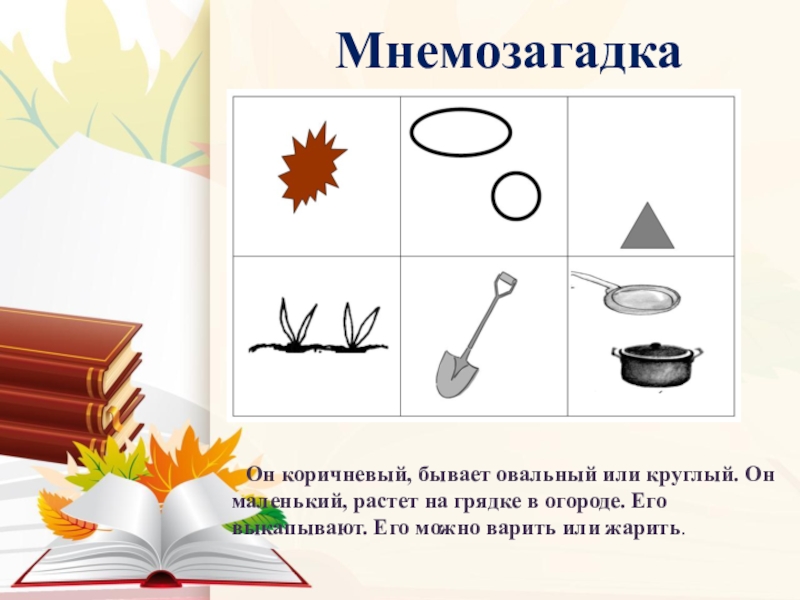 Мнемозагадка

Он коричневый, бывает овальный или круглый. Он маленький, растет на грядке в огороде. Его выкапывают. Его можно варить или жарить.